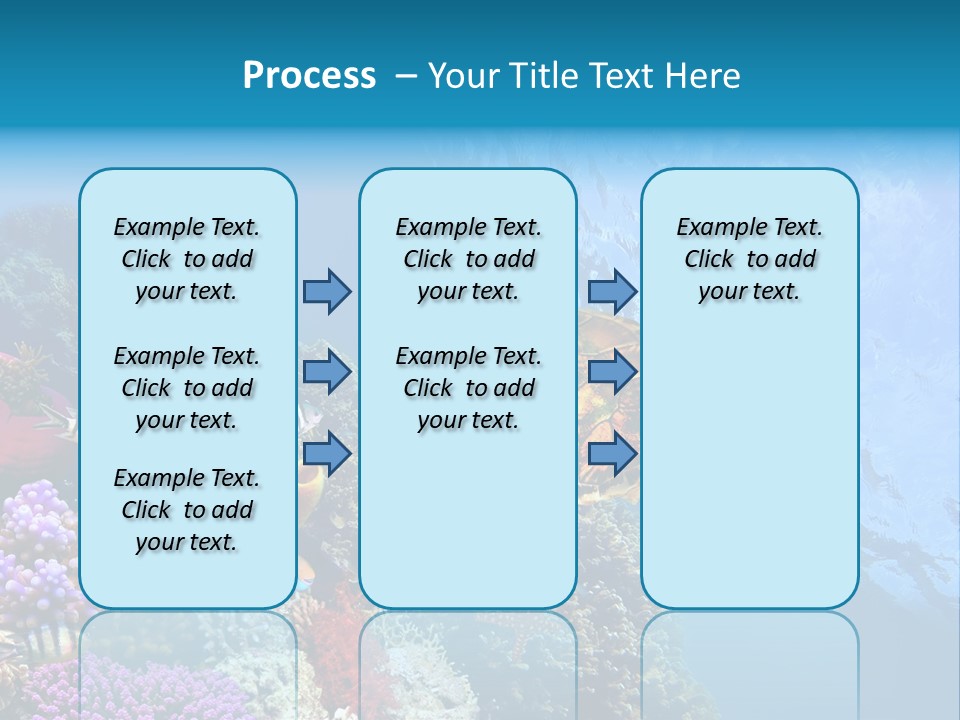 Process – Your Title Text Here

Example Text. Click to add your text.

Example Text. Click to add your text.

Example Text. Click to add your text.

Example Text. Click to add your text.

Example Text. Click to add your text.

Example Text. Click to add your text.